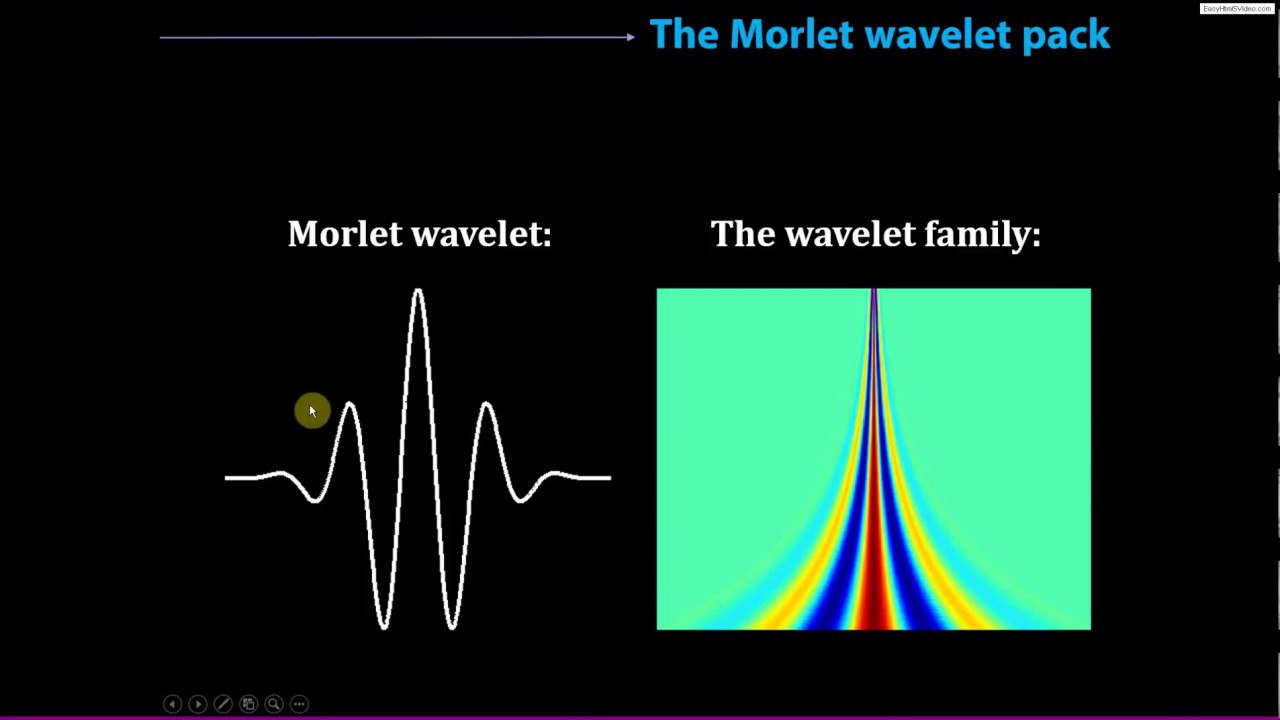 EasyHtml5Video.com

The Morlet wavelet pack

Morlet wavelet:

The wavelet family: